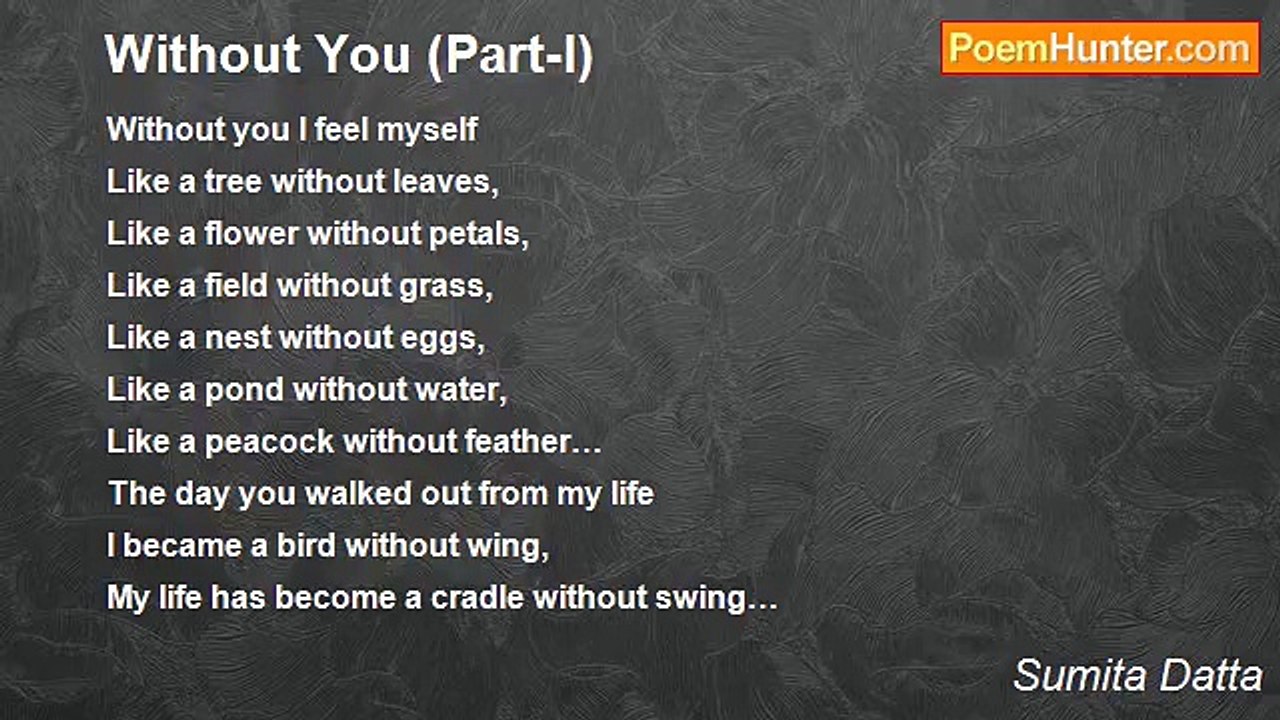 Without You (Part-I)

PoemHunter.com

Without you I feel myself
Like a tree without leaves,
Like a flower without petals,
Like a field without grass,
Like a nest without eggs,
Like a pond without water,
Like a peacock without feather…
The day you walked out from my life
I became a bird without wing,
My life has become a cradle without swing…

Sumita Datta